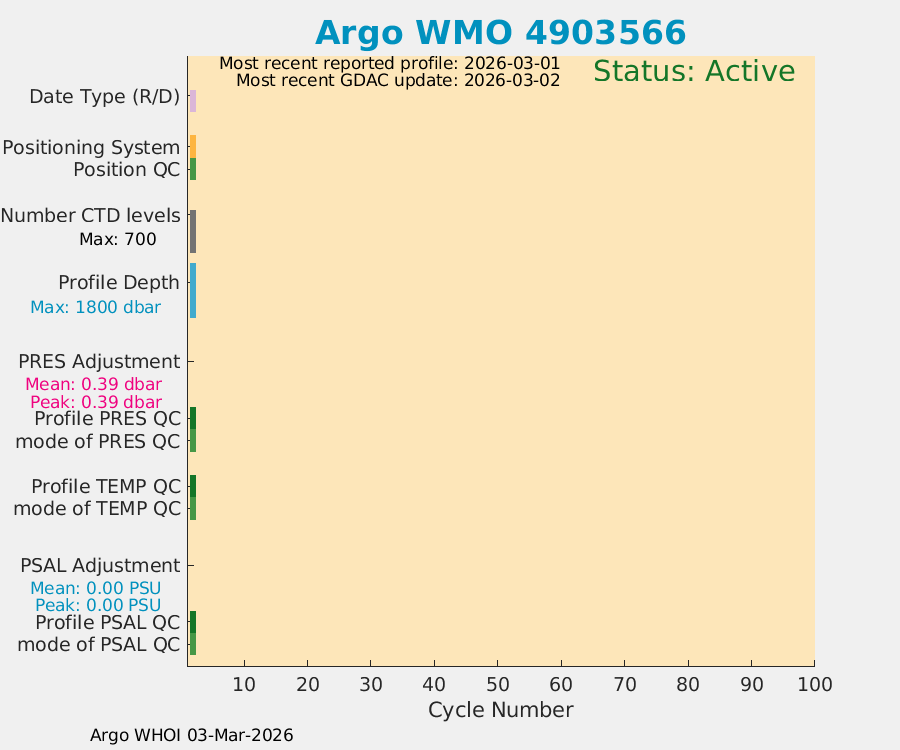 Argo WMO 4903566

Most recent reported profile: 2026-03-01
Most recent GDAC update: 2026-03-02

Status: Active

Date Type (R/D)

Positioning System
Position QC

Number CTD levels
Max: 700

Profile Depth
Max: 1800 dbar

PRES Adjustment
Mean: 0.39 dbar
Peak: 0.39 dbar
Profile PRES QC
mode of PRES QC

Profile TEMP QC
mode of TEMP QC

PSAL Adjustment
Mean: 0.00 PSU
Peak: 0.00 PSU
Profile PSAL QC
mode of PSAL QC

10 20 30 40 50 60 70 80 90 100
Cycle Number

Argo WHOI 03-Mar-2026